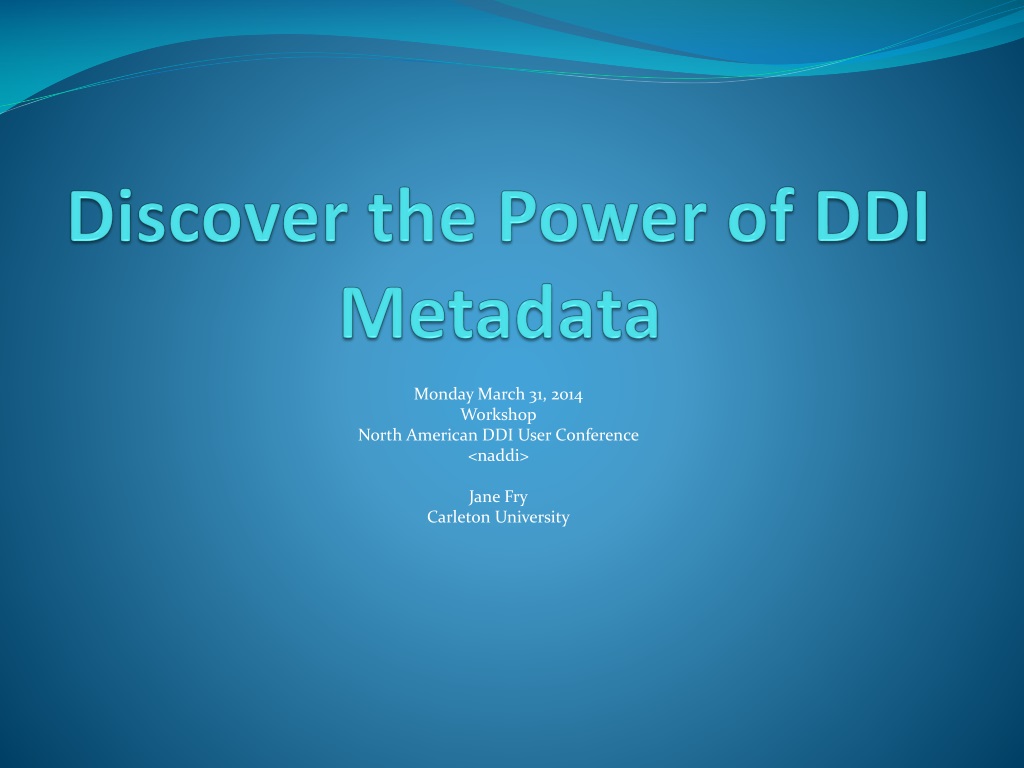 Discover the Power of DDI Metadata

Monday March 31, 2014
Workshop
North American DDI User Conference
<naddi>

Jane Fry
Carleton University